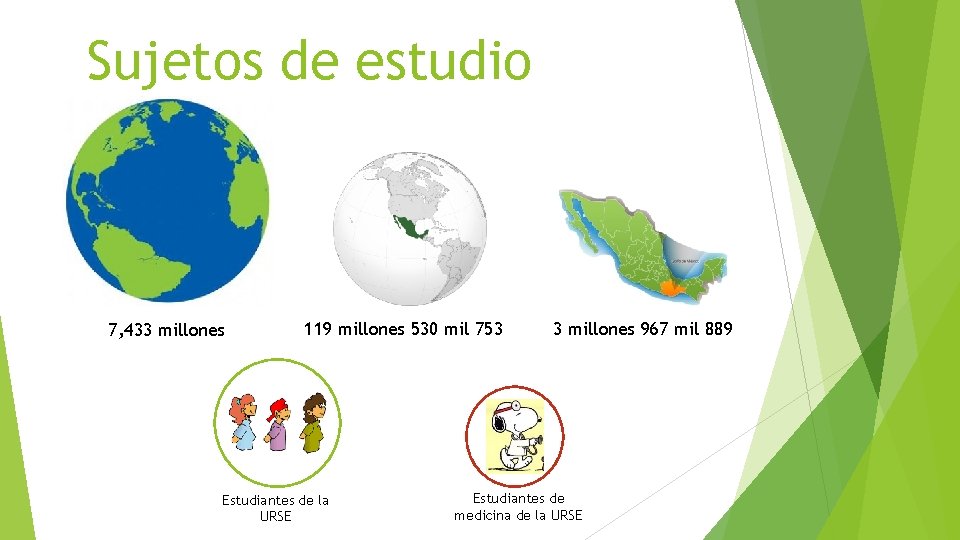 Sujetos de estudio

7,433 millones

119 millones 530 mil 753

3 millones 967 mil 889

Estudiantes de la URSE

Estudiantes de medicina de la URSE